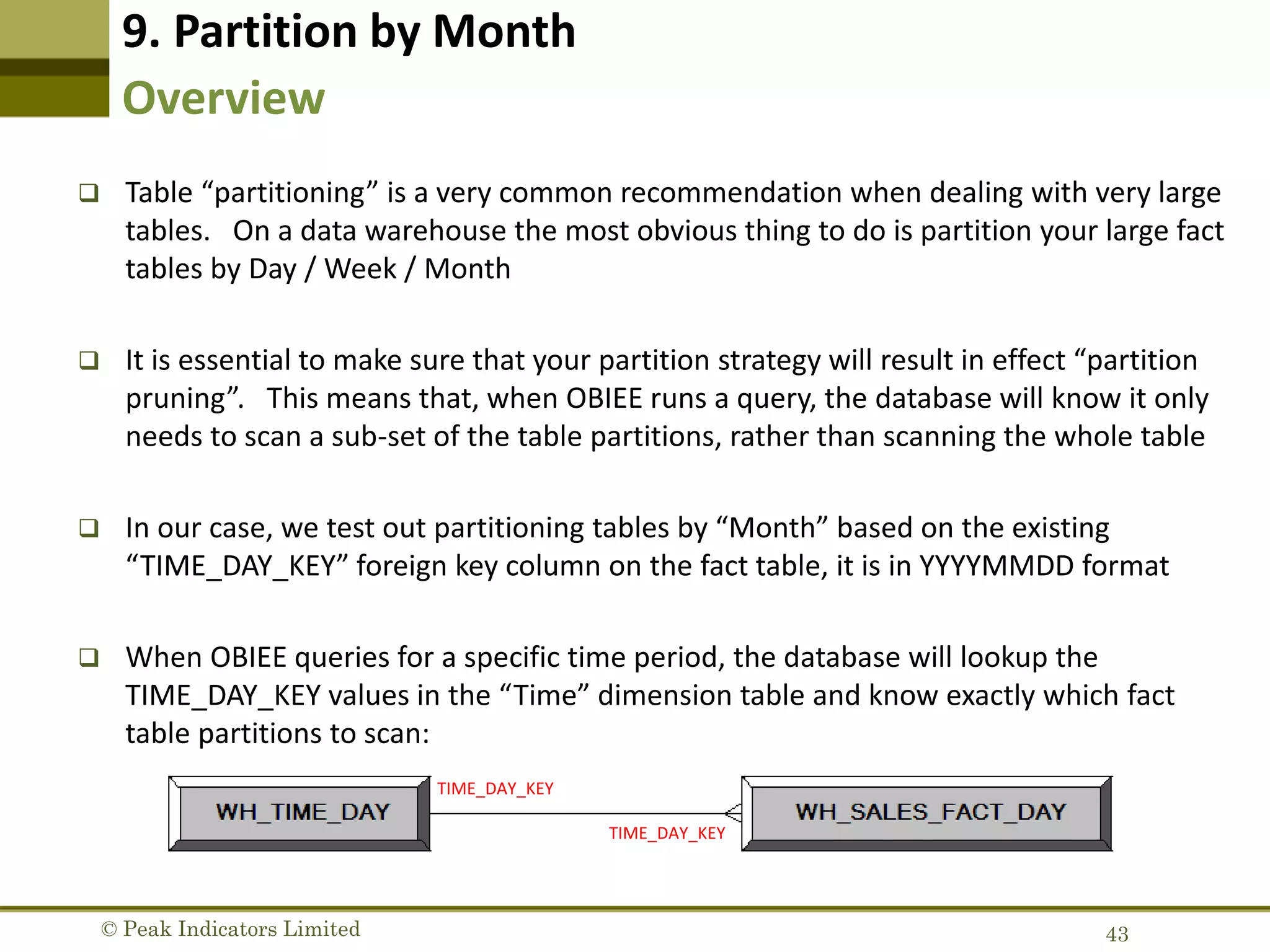 9. Partition by Month
Overview

❑ Table “partitioning” is a very common recommendation when dealing with very large tables. On a data warehouse the most obvious thing to do is partition your large fact tables by Day / Week / Month

❑ It is essential to make sure that your partition strategy will result in effect “partition pruning”. This means that, when OBIEE runs a query, the database will know it only needs to scan a sub-set of the table partitions, rather than scanning the whole table

❑ In our case, we test out partitioning tables by “Month” based on the existing “TIME_DAY_KEY” foreign key column on the fact table, it is in YYYYMMDD format

❑ When OBIEE queries for a specific time period, the database will lookup the TIME_DAY_KEY values in the “Time” dimension table and know exactly which fact table partitions to scan:

WH_TIME_DAY
TIME_DAY_KEY
TIME_DAY_KEY
WH_SALES_FACT_DAY

© Peak Indicators Limited
43